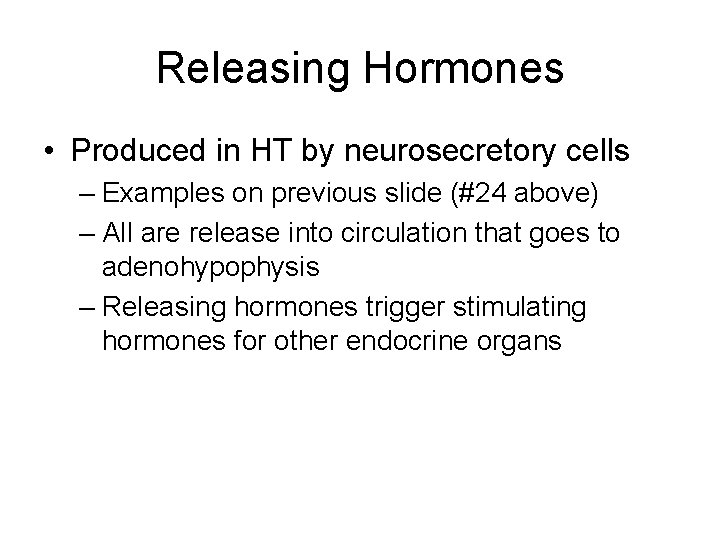 Releasing Hormones

• Produced in HT by neurosecretory cells
– Examples on previous slide (#24 above)
– All are release into circulation that goes to adenohypophysis
– Releasing hormones trigger stimulating hormones for other endocrine organs